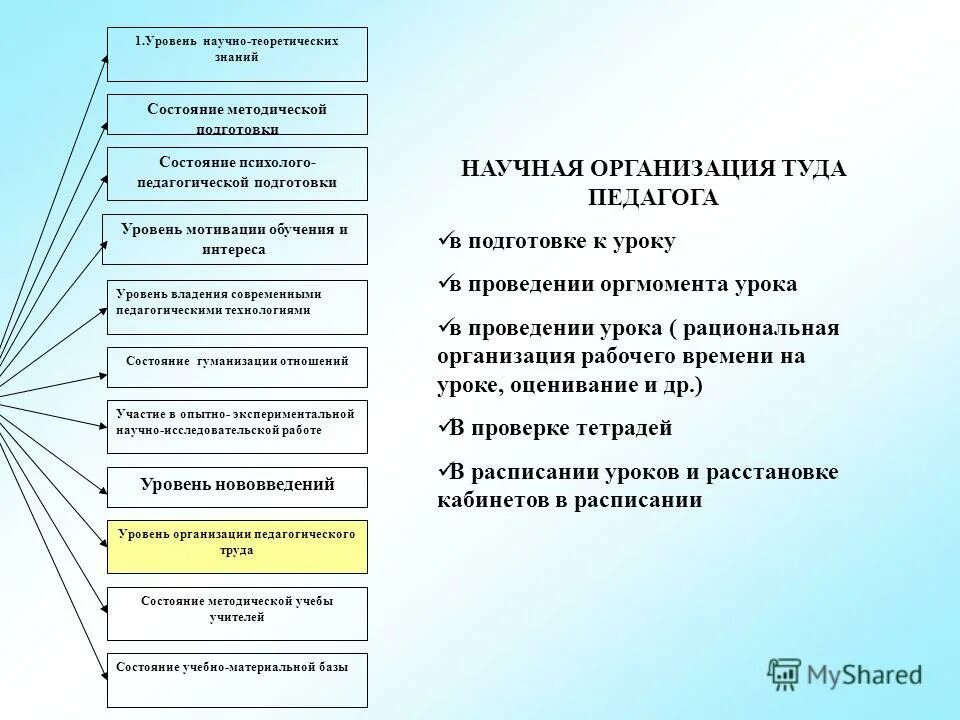 1.Уровень научно-теоретических знаний

Состояние методической подготовки

Состояние психолого-педагогической подготовки

Уровень мотивации обучения и интереса

Уровень владения современными педагогическими технологиями

Состояние гуманизации отношений

Участие в опытно- экспериментальной научно-исследовательской работе

Уровень нововведений

Уровень организации педагогического труда

Состояние методической учебы учителей

Состояние учебно-материальной базы

НАУЧНАЯ ОРГАНИЗАЦИЯ ТУДА ПЕДАГОГА

✓в подготовке к уроку

✓в проведении оргмомента урока

✓в проведении урока ( рациональная организация рабочего времени на уроке, оценивание и др.)

✓В проверке тетрадей

✓В расписании уроков и расстановке кабинетов в расписании

MyShared